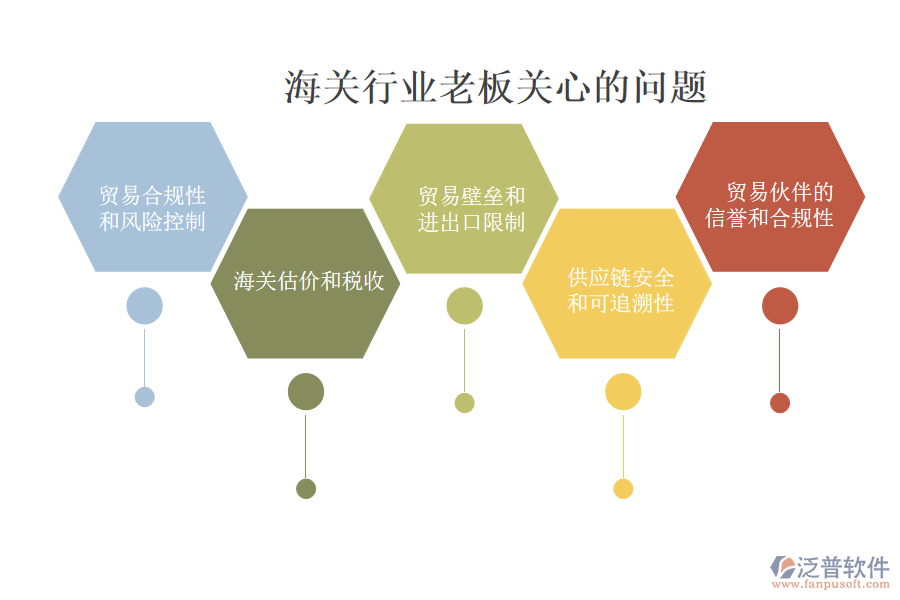 海关行业老板关心的问题

贸易合规性和风险控制

海关估价和税收

贸易壁垒和进出口限制

供应链安全和可追溯性

贸易伙伴的信誉和合规性

泛普软件
www.fanpusoft.com